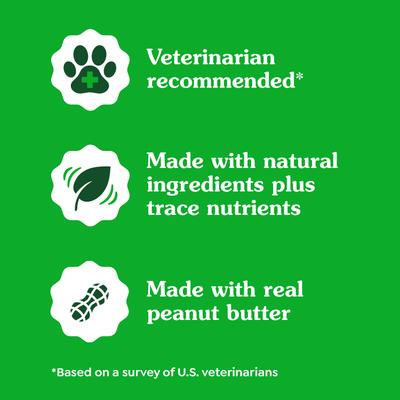 Veterinarian recommended*

Made with natural ingredients plus trace nutrients

Made with real peanut butter

*Based on a survey of U.S. veterinarians